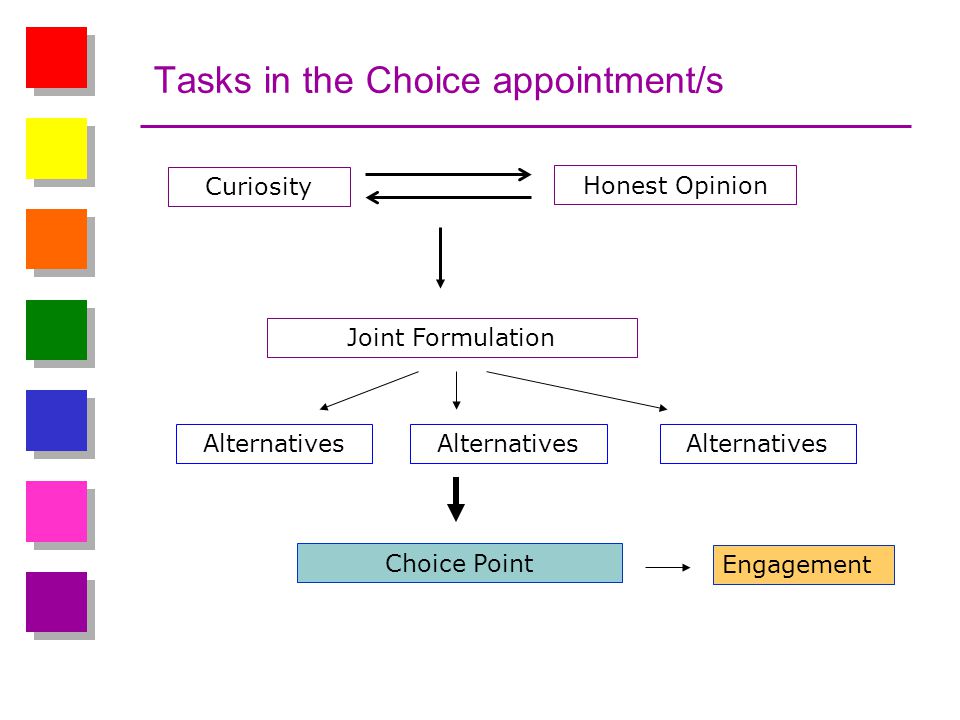 Tasks in the Choice appointment/s

Curiosity

Honest Opinion

Joint Formulation

Alternatives

Alternatives

Alternatives

Choice Point

Engagement